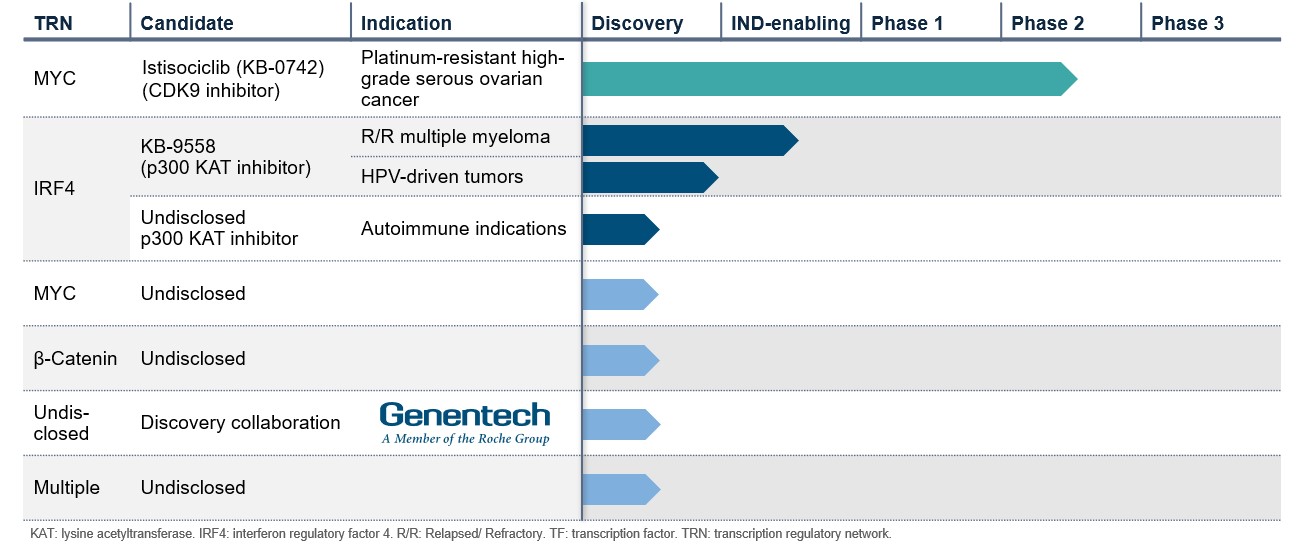 | TRN | Candidate | Indication | Discovery | IND-enabling | Phase 1 | Phase 2 | Phase 3 |
|---|---|---|---|---|---|---|---|
| MYC | Istisociclib (KB-0742) (CDK9 inhibitor) | Platinum-resistant high-grade serous ovarian cancer | | | | | |
| IRF4 | KB-9558 (p300 KAT inhibitor) | R/R multiple myeloma | | | | | |
| | | HPV-driven tumors | | | | | |
| | Undisclosed p300 KAT inhibitor | Autoimmune indications | | | | | |
| MYC | Undisclosed | | | | | | |
| β-Catenin | Undisclosed | | | | | | |
| Undisclosed | Discovery collaboration | Genentech A Member of the Roche Group | | | | | |
| Multiple | Undisclosed | | | | | | |

KAT: lysine acetyltransferase. IRF4: interferon regulatory factor 4. R/R: Relapsed/ Refractory. TF: transcription factor. TRN: transcription regulatory network.